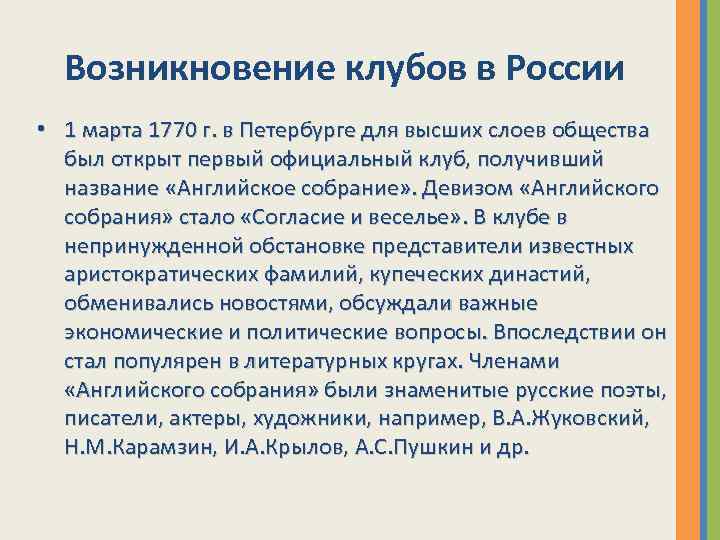 Возникновение клубов в России

• 1 марта 1770 г. в Петербурге для высших слоев общества был открыт первый официальный клуб, получивший название «Английское собрание». Девизом «Английского собрания» стало «Согласие и веселье». В клубе в непринужденной обстановке представители известных аристократических фамилий, купеческих династий, обменивались новостями, обсуждали важные экономические и политические вопросы. Впоследствии он стал популярен в литературных кругах. Членами «Английского собрания» были знаменитые русские поэты, писатели, актеры, художники, например, В.А.Жуковский, Н.М.Карамзин, И.А.Крылов, А.С.Пушкин и др.